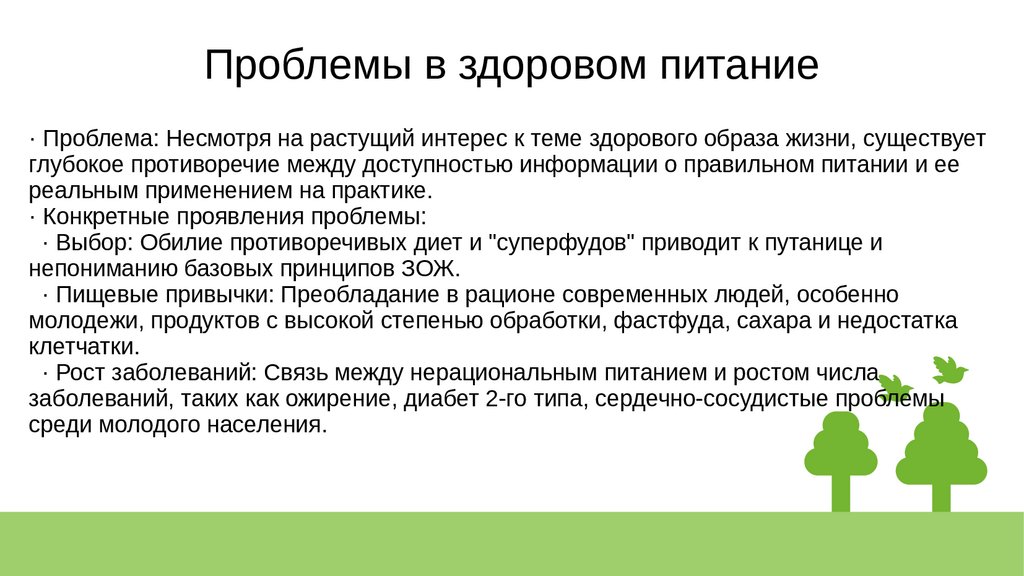 Проблемы в здоровом питание

· Проблема: Несмотря на растущий интерес к теме здорового образа жизни, существует глубокое противоречие между доступностью информации о правильном питании и ее реальным применением на практике.
· Конкретные проявления проблемы:
· Выбор: Обилие противоречивых диет и "суперфудов" приводит к путанице и непониманию базовых принципов ЗОЖ.
· Пищевые привычки: Преобладание в рационе современных людей, особенно молодежи, продуктов с высокой степенью обработки, фастфуда, сахара и недостатка клетчатки.
· Рост заболеваний: Связь между нерациональным питанием и ростом числа заболеваний, таких как ожирение, диабет 2-го типа, сердечно-сосудистые проблемы среди молодого населения.